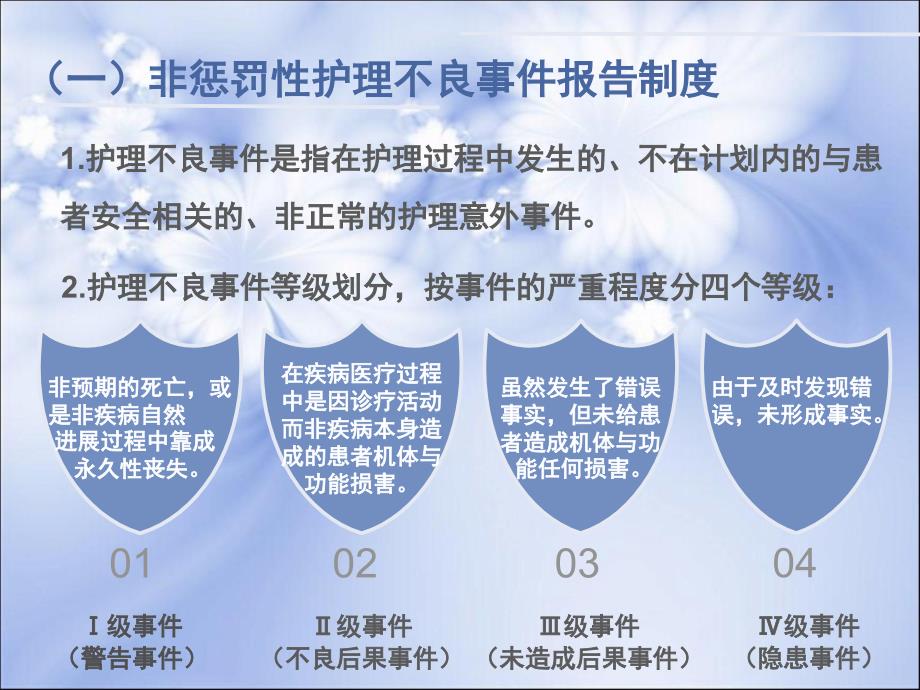 （一）非惩罚性护理不良事件报告制度

1.护理不良事件是指在护理过程中发生的、不在计划内的与患者安全相关的、非正常的护理意外事件。

2.护理不良事件等级划分，按事件的严重程度分四个等级：

非预期的死亡，或是非疾病自然进展过程中靠成永久性丧失。

01

Ⅰ级事件
（警告事件）

在疾病医疗过程中是因诊疗活动而非疾病本身造成的患者机体与功能损害。

02

Ⅱ级事件
（不良后果事件）

虽然发生了错误事实，但未给患者造成机体与功能任何损害。

03

Ⅲ级事件
（未造成后果事件）

由于及时发现错误，未形成事实。

04

Ⅳ级事件
（隐患事件）